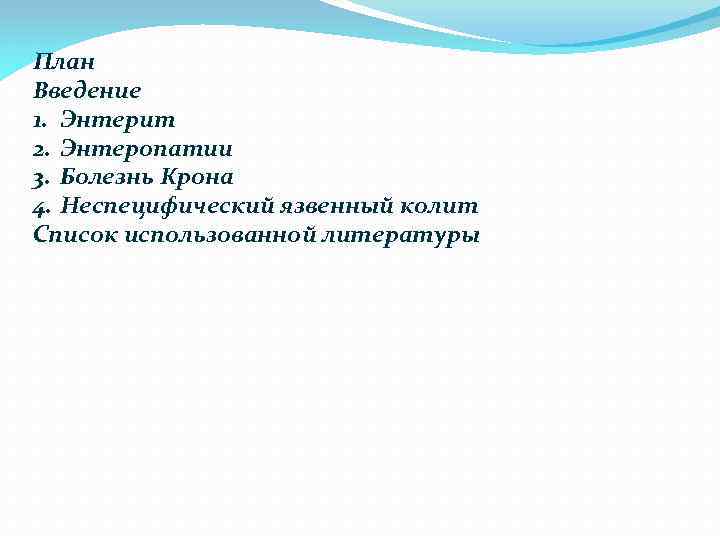 План
Введение
1. Энтерит
2. Энтеропатии
3. Болезнь Крона
4. Неспецифический язвенный колит
Список использованной литературы